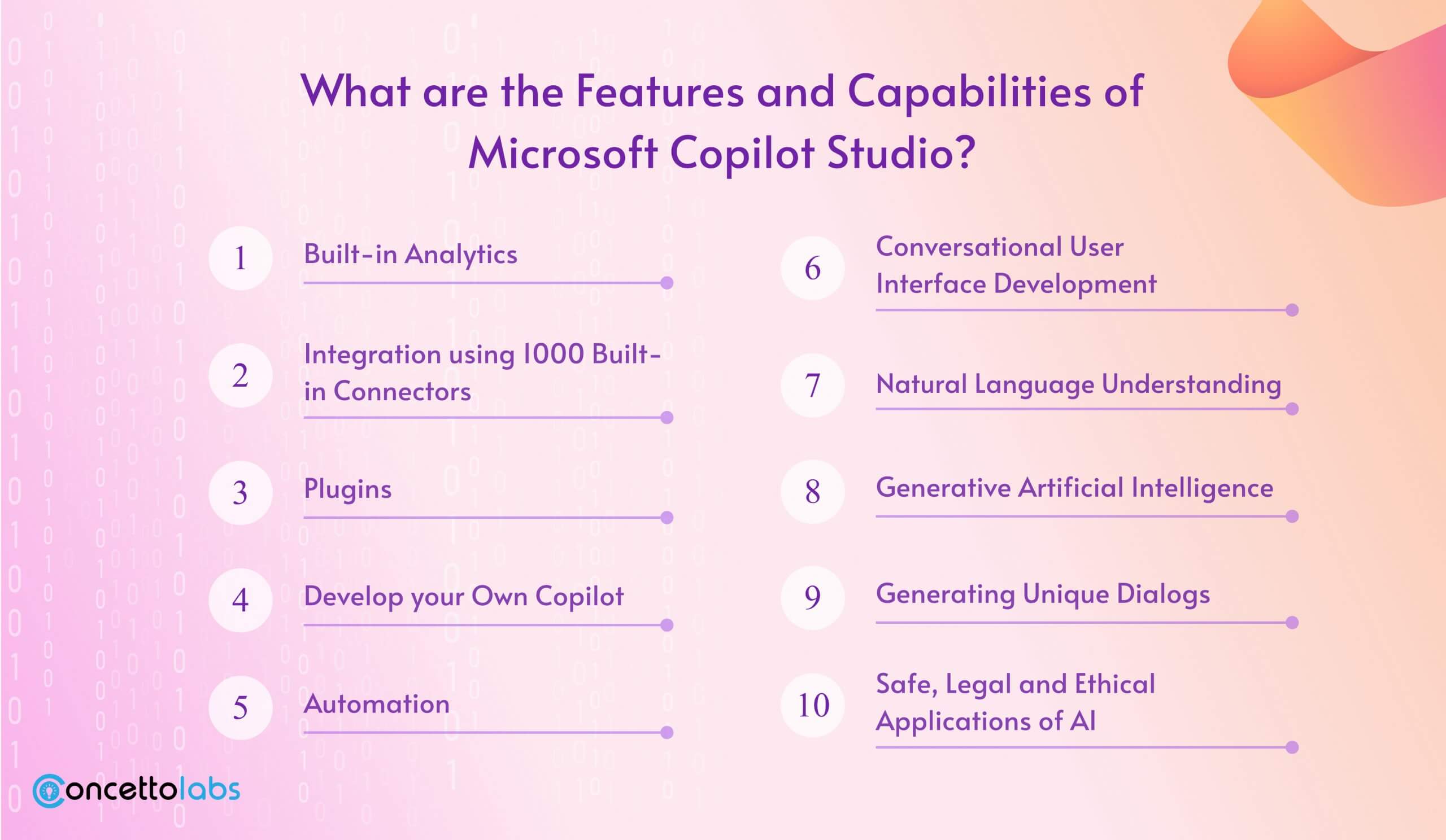 What are the Features and Capabilities of Microsoft Copilot Studio?

1 Built-in Analytics

2 Integration using 1000 Built-in Connectors

3 Plugins

4 Develop your Own Copilot

5 Automation

6 Conversational User Interface Development

7 Natural Language Understanding

8 Generative Artificial Intelligence

9 Generating Unique Dialogs

10 Safe, Legal and Ethical Applications of AI

Concettolabs